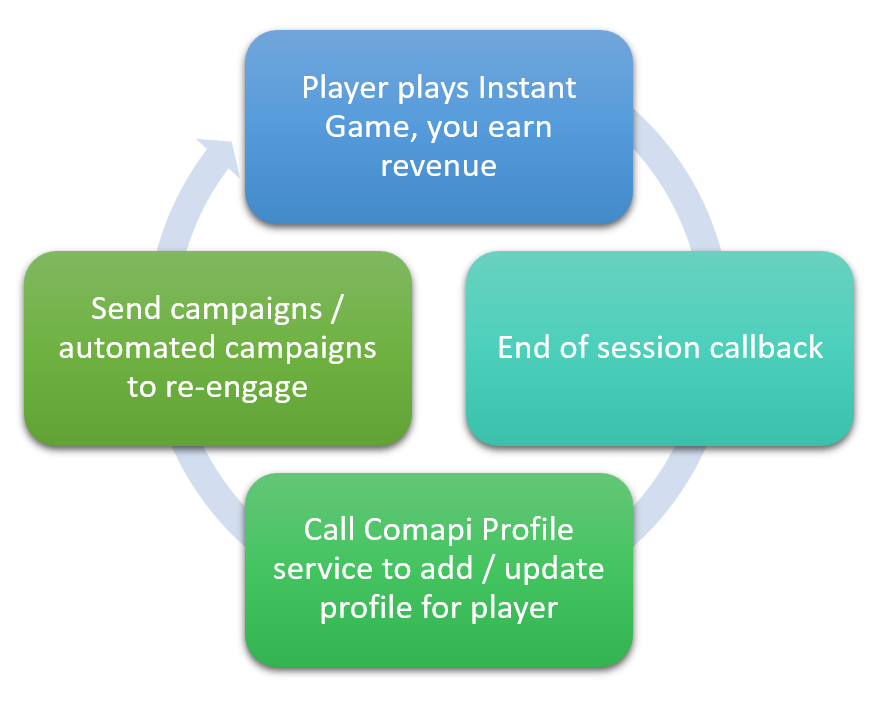 Player plays Instant Game, you earn revenue

End of session callback

Call Comapi Profile service to add / update profile for player

Send campaigns / automated campaigns to re-engage